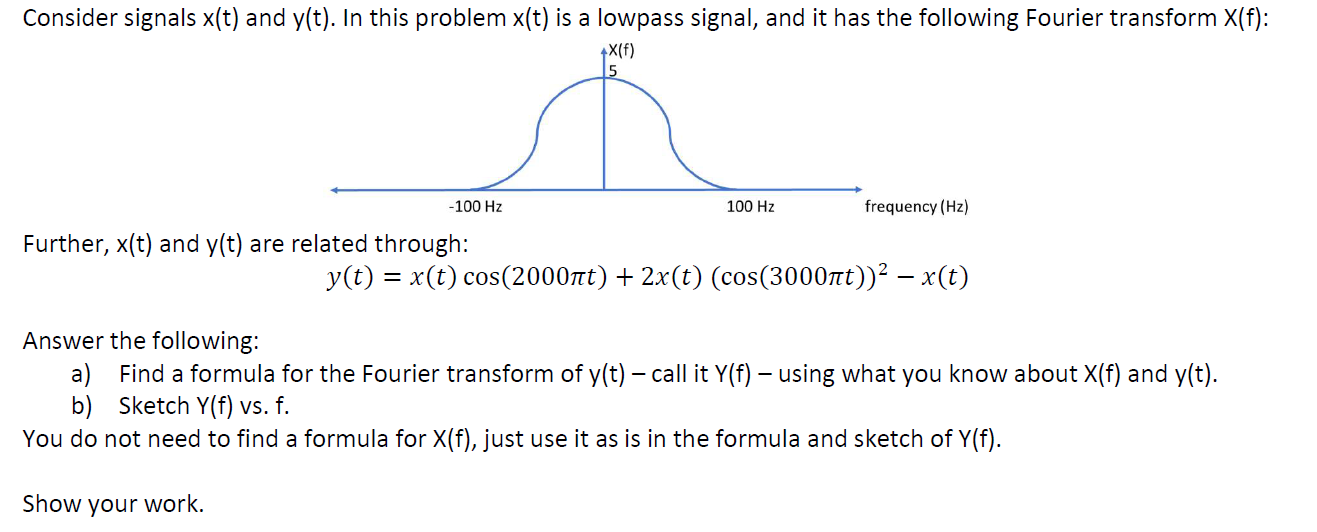 Consider signals x(t) and y(t). In this problem x(t) is a lowpass signal, and it has the following Fourier transform X(f):

X(f)
5
-100 Hz
100 Hz
frequency (Hz)

Further, x(t) and y(t) are related through:

$y(t) = x(t)\cos(2000\pi t) + 2x(t)\,(\cos(3000\pi t))^2 - x(t)$

Answer the following:
a) Find a formula for the Fourier transform of y(t) – call it Y(f) – using what you know about X(f) and y(t).
b) Sketch Y(f) vs. f.
You do not need to find a formula for X(f), just use it as is in the formula and sketch of Y(f).

Show your work.